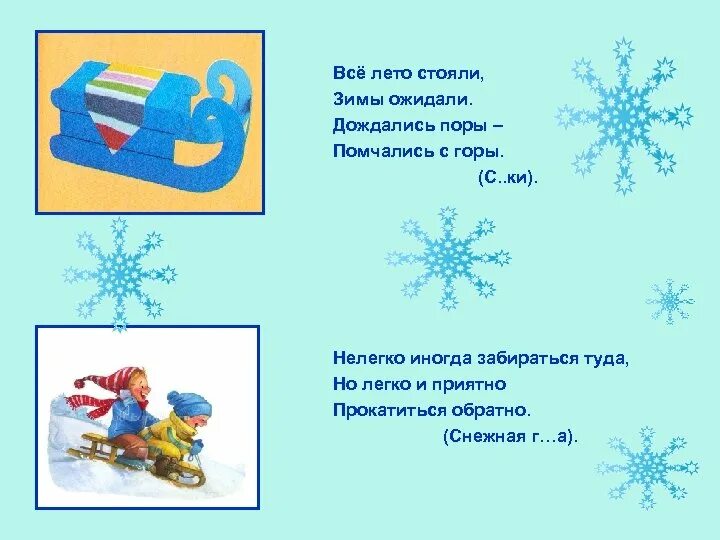 Всё лето стояли,
Зимы ожидали.
Дождались поры –
Помчались с горы.
(С..ки).

Нелегко иногда забираться туда,
Но легко и приятно
Прокатиться обратно.
(Снежная г…а).